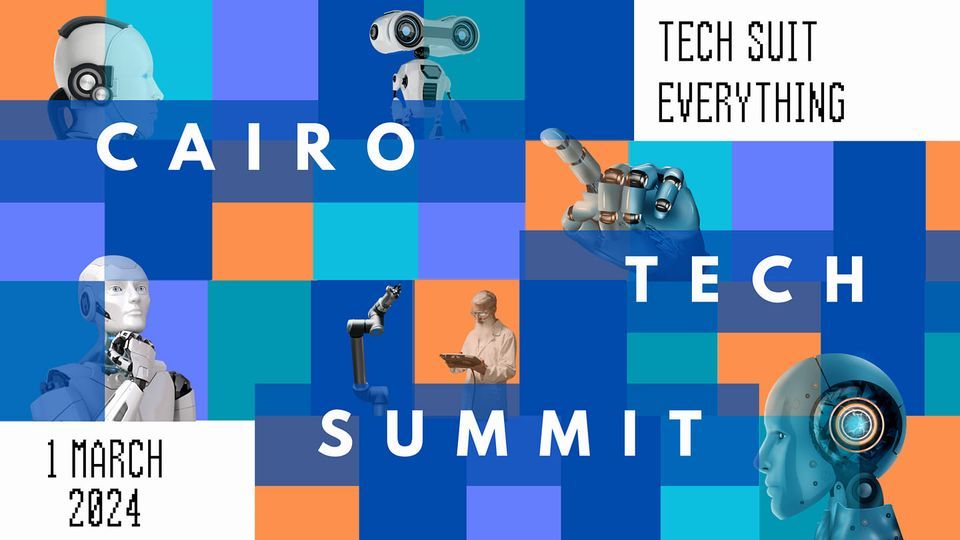 TECH SUIT EVERYTHING

CAIRO

TECH

SUMMIT

1 MARCH 2024